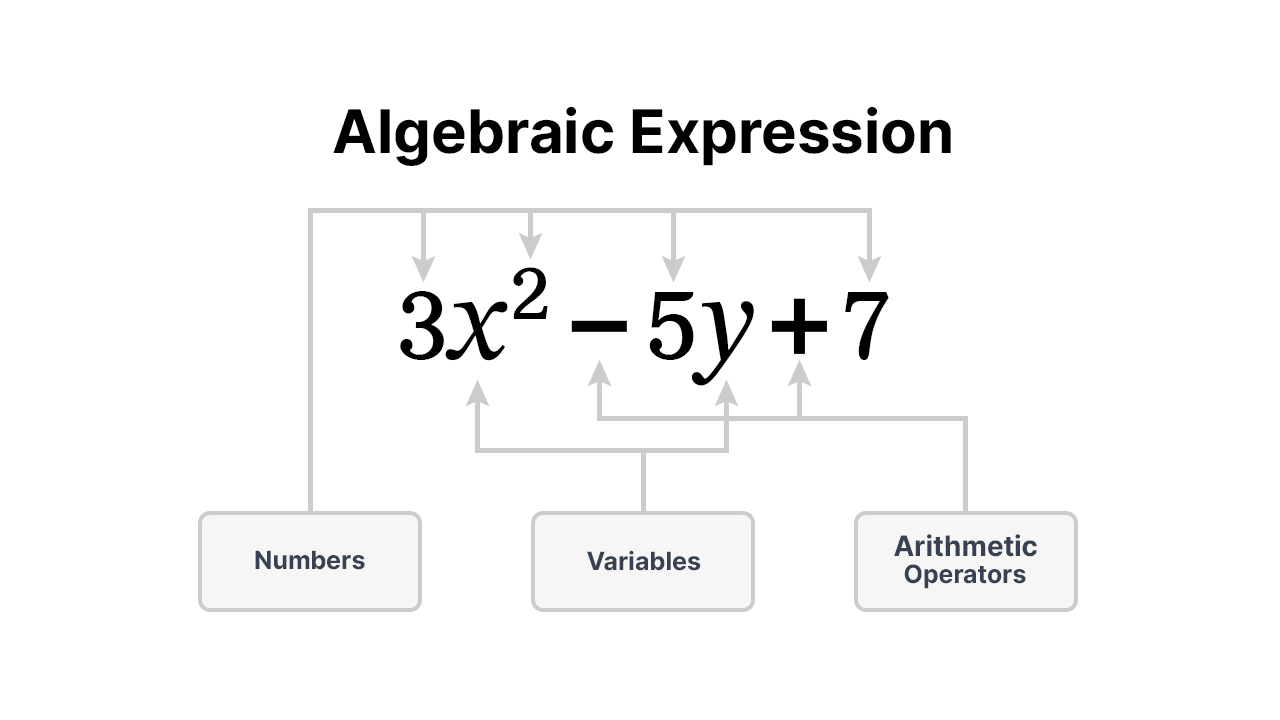 Algebraic Expression

$3x^2 - 5y + 7$

Numbers

Variables

Arithmetic Operators